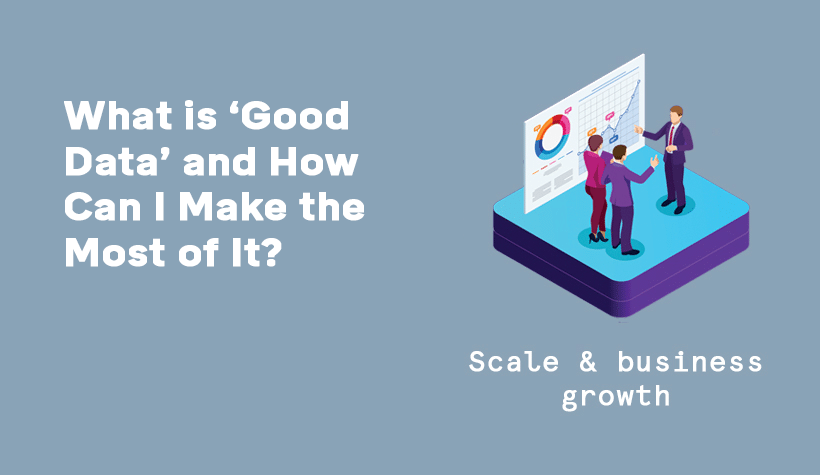 What is ‘Good Data’ and How Can I Make the Most of It?

Scale & business growth